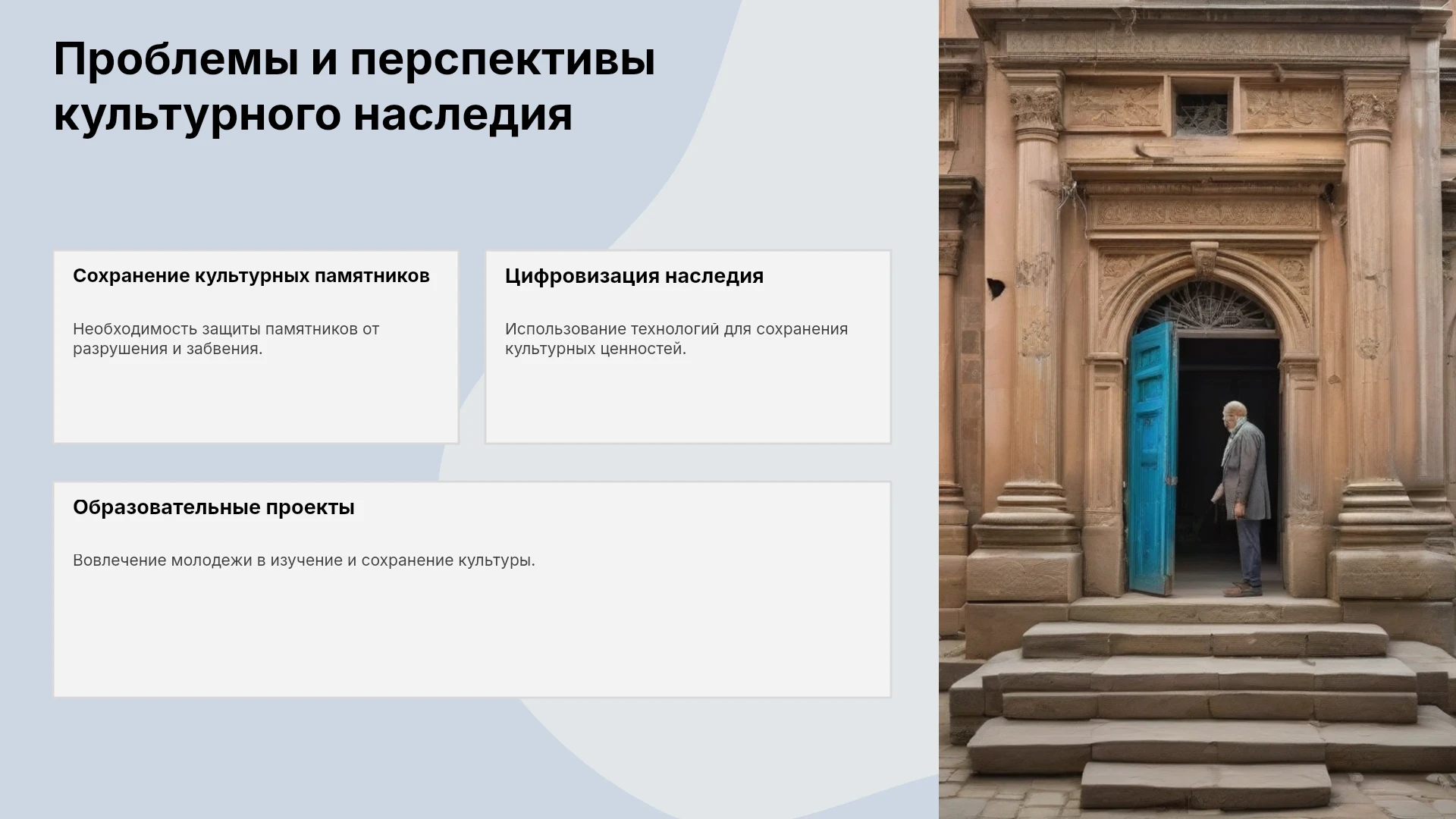 Проблемы и перспективы культурного наследия

Сохранение культурных памятников

Необходимость защиты памятников от разрушения и забвения.

Цифровизация наследия

Использование технологий для сохранения культурных ценностей.

Образовательные проекты

Вовлечение молодежи в изучение и сохранение культуры.